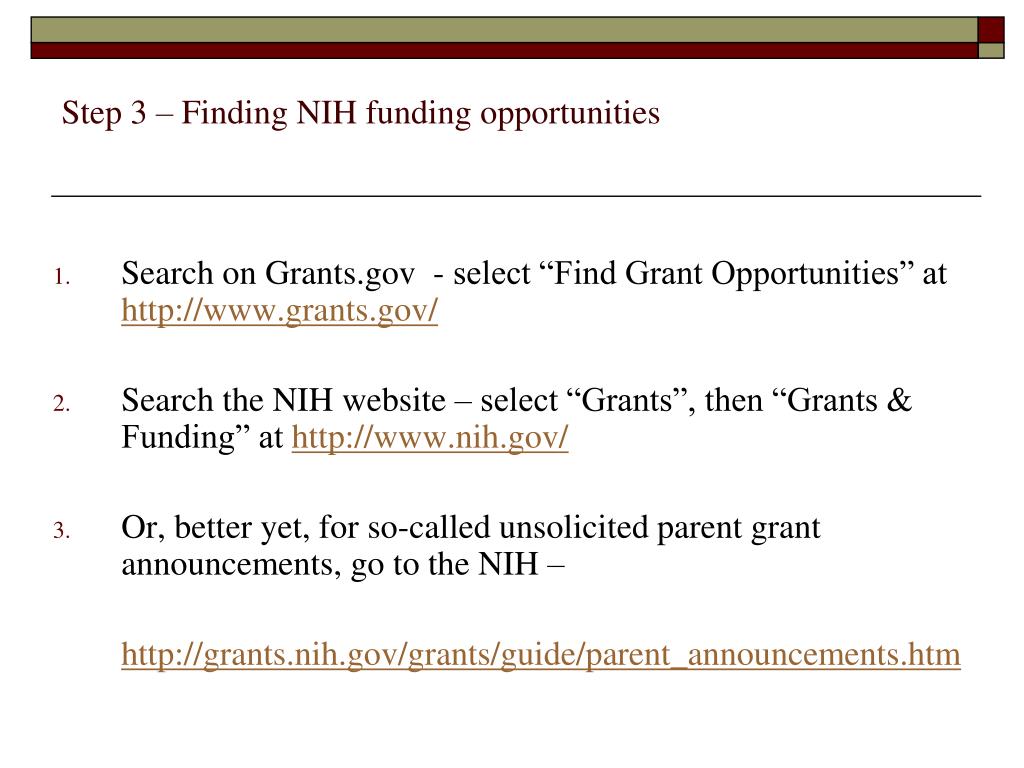 Step 3 – Finding NIH funding opportunities

1. Search on Grants.gov - select “Find Grant Opportunities” at http://www.grants.gov/

2. Search the NIH website – select “Grants”, then “Grants & Funding” at http://www.nih.gov/

3. Or, better yet, for so-called unsolicited parent grant announcements, go to the NIH –

http://grants.nih.gov/grants/guide/parent_announcements.htm